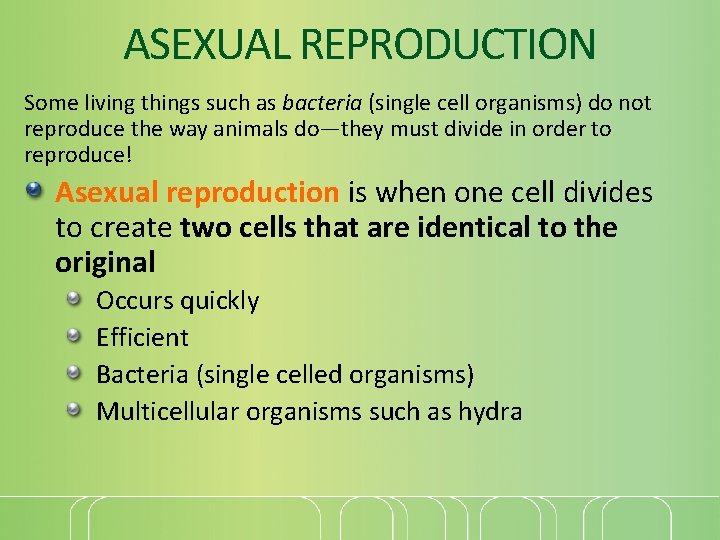 ASEXUAL REPRODUCTION

Some living things such as bacteria (single cell organisms) do not reproduce the way animals do—they must divide in order to reproduce!

Asexual reproduction is when one cell divides to create two cells that are identical to the original

Occurs quickly

Efficient

Bacteria (single celled organisms)

Multicellular organisms such as hydra